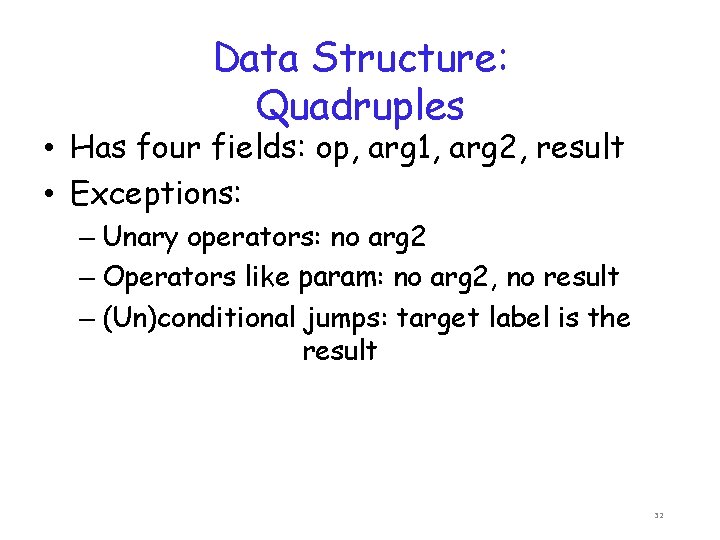 Data Structure: Quadruples

• Has four fields: op, arg1, arg2, result

• Exceptions:

– Unary operators: no arg2

– Operators like param: no arg2, no result

– (Un)conditional jumps: target label is the result

32